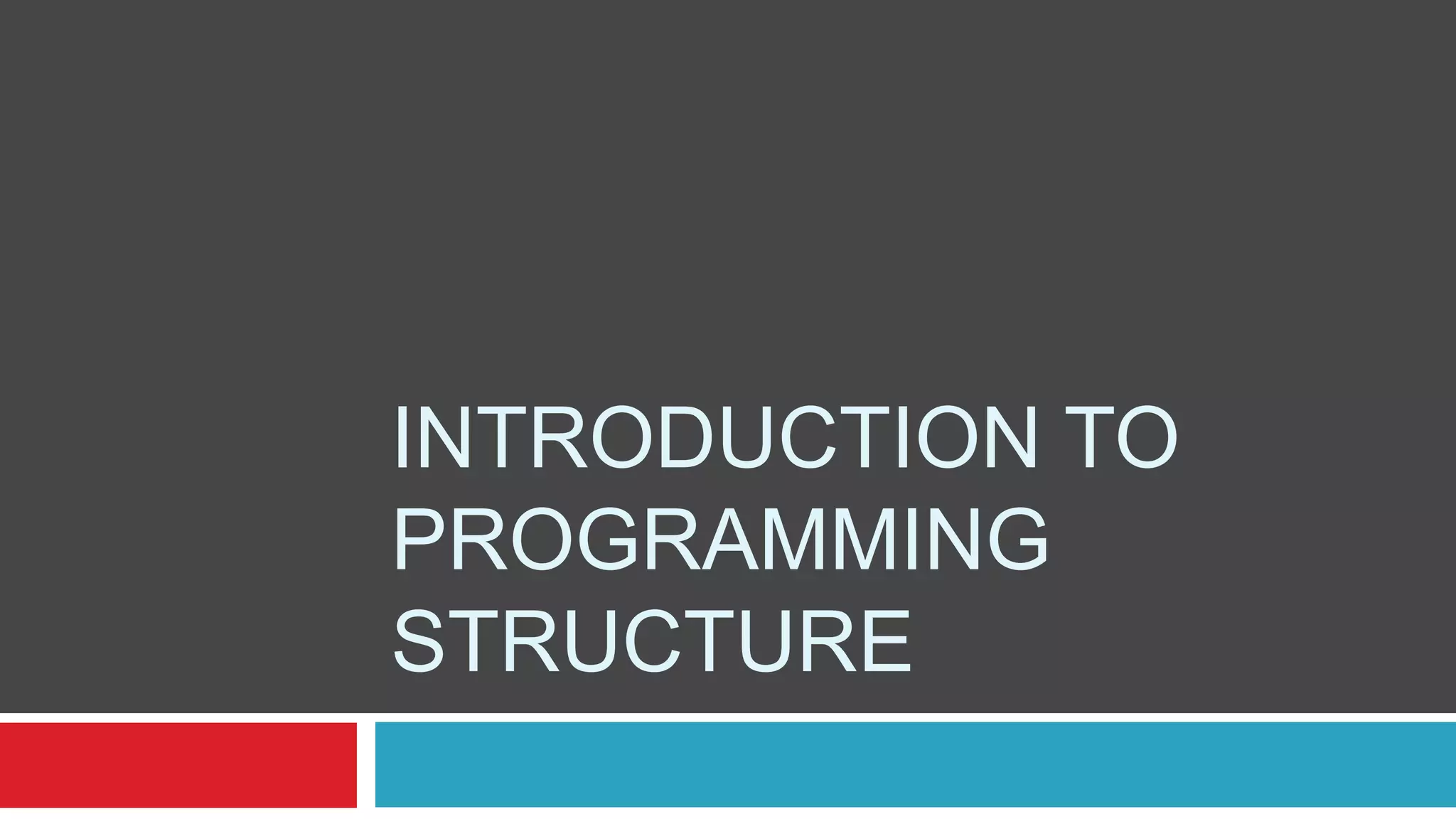 INTRODUCTION TO PROGRAMMING STRUCTURE